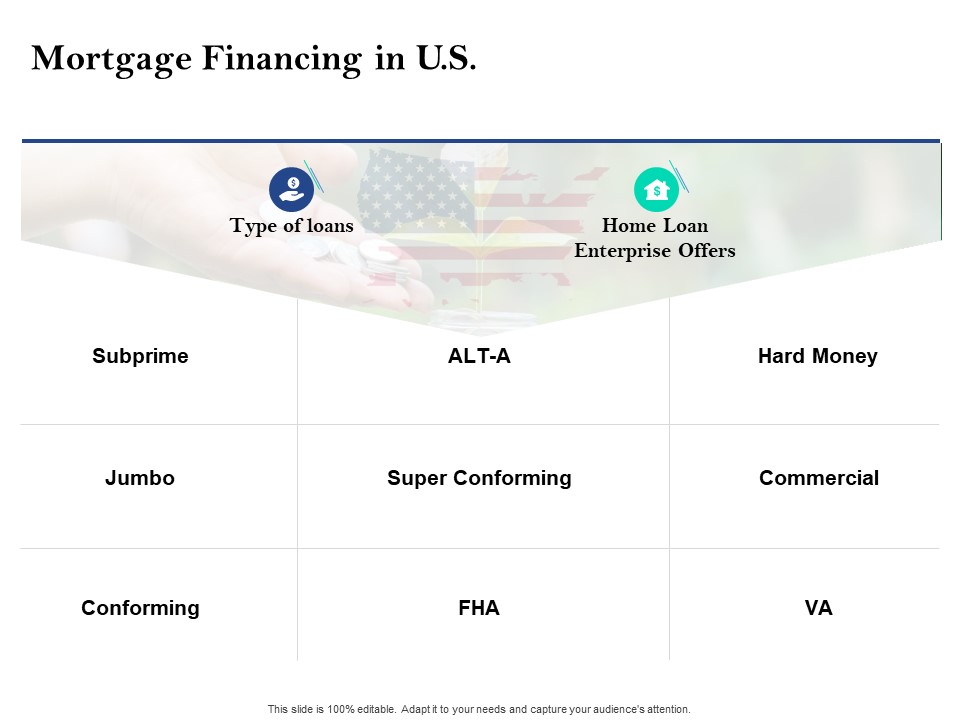 Mortgage Financing in U.S.

Type of loans

Home Loan Enterprise Offers

| Subprime | ALT-A | Hard Money |
|---|---|---|
| Jumbo | Super Conforming | Commercial |
| Conforming | FHA | VA |

This slide is 100% editable. Adapt it to your needs and capture your audience's attention.